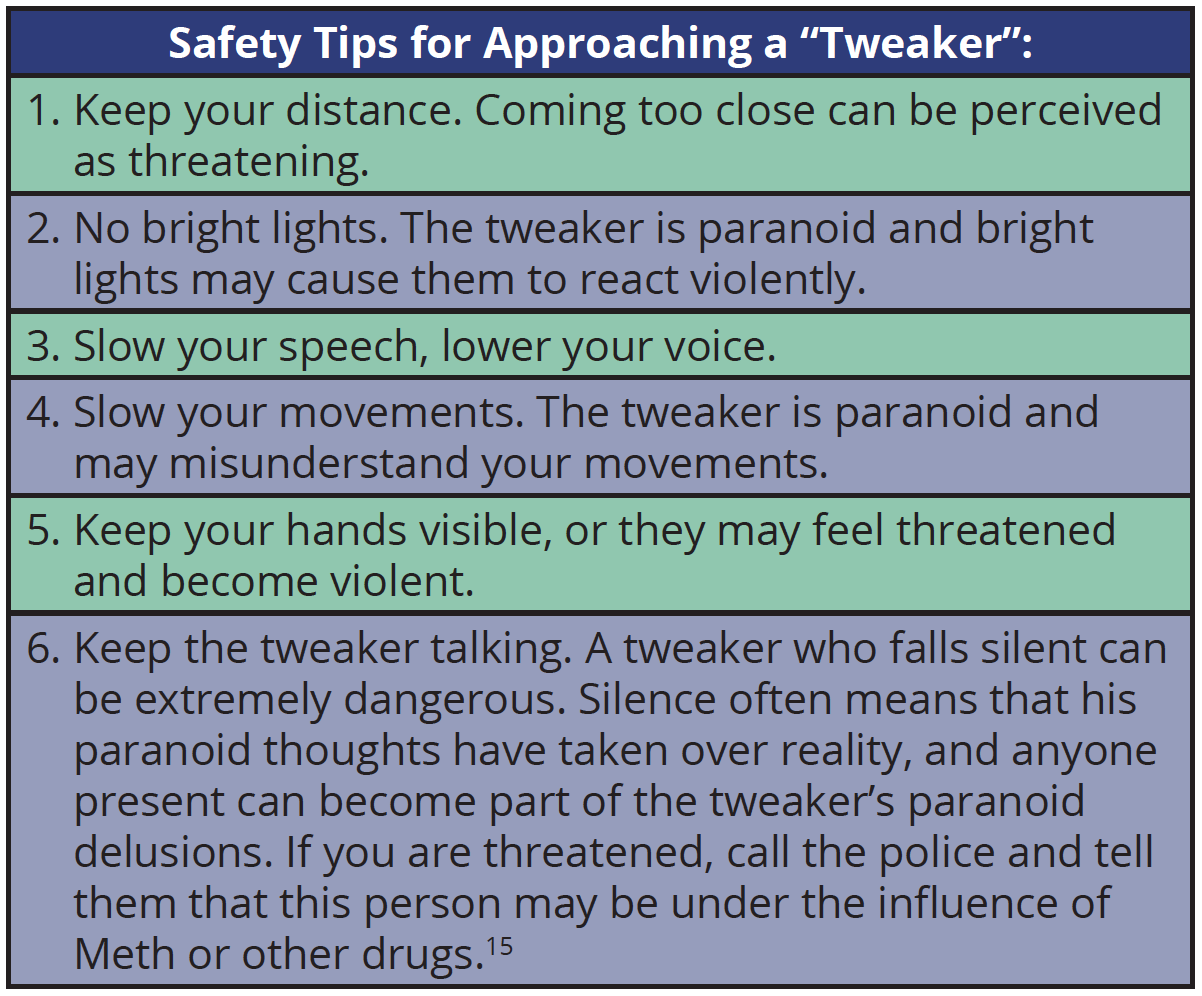 | Safety Tips for Approaching a “Tweaker”: |
|---|
| 1. Keep your distance. Coming too close can be perceived as threatening. |
| 2. No bright lights. The tweaker is paranoid and bright lights may cause them to react violently. |
| 3. Slow your speech, lower your voice. |
| 4. Slow your movements. The tweaker is paranoid and may misunderstand your movements. |
| 5. Keep your hands visible, or they may feel threatened and become violent. |
| 6. Keep the tweaker talking. A tweaker who falls silent can be extremely dangerous. Silence often means that his paranoid thoughts have taken over reality, and anyone present can become part of the tweaker’s paranoid delusions. If you are threatened, call the police and tell them that this person may be under the influence of Meth or other drugs.$^{15}$ |